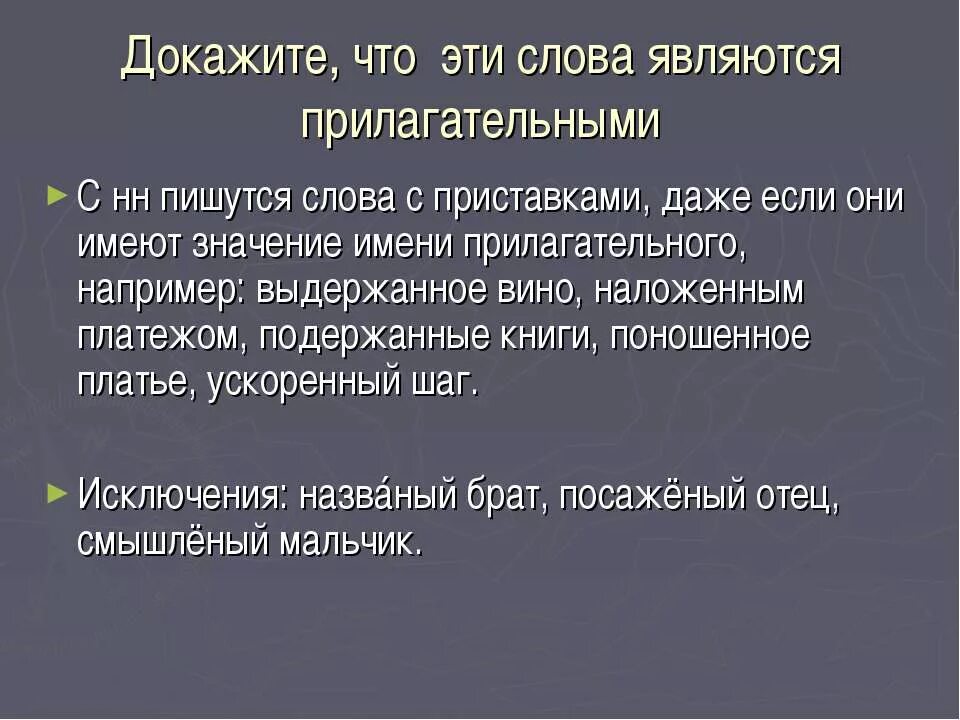 Докажите, что эти слова являются прилагательными

► С нн пишутся слова с приставками, даже если они имеют значение имени прилагательного, например: выдержанное вино, наложенным платежом, подержанные книги, поношенное платье, ускоренный шаг.

► Исключения: назва́ный брат, посажёный отец, смышлёный мальчик.